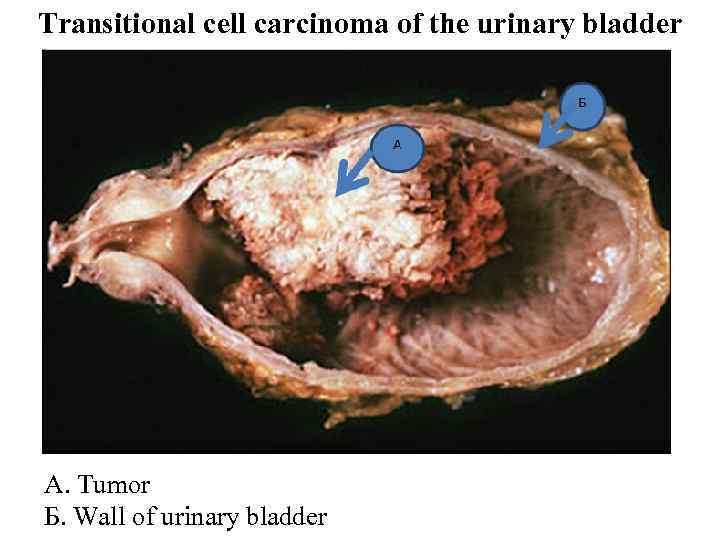 Transitional cell carcinoma of the urinary bladder

Б

А

А. Tumor
Б. Wall of urinary bladder